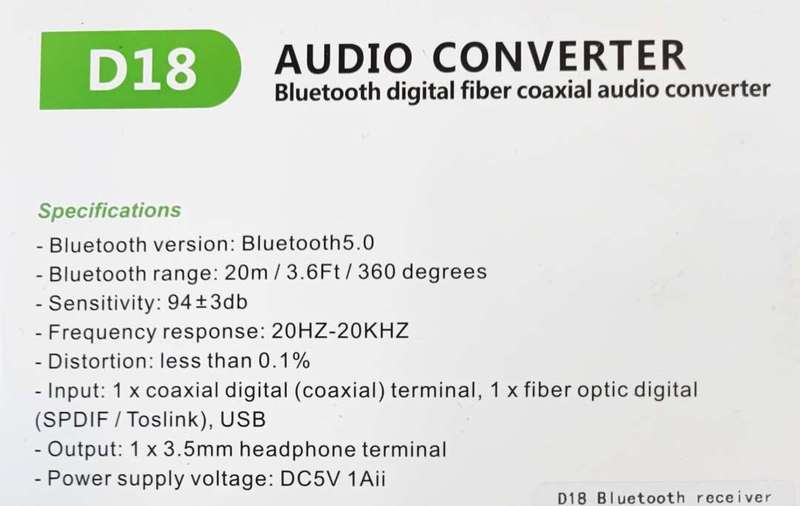 D18

AUDIO CONVERTER
Bluetooth digital fiber coaxial audio converter

Specifications
- Bluetooth version: Bluetooth5.0
- Bluetooth range: 20m / 3.6Ft / 360 degrees
- Sensitivity: 94±3db
- Frequency response: 20HZ-20KHZ
- Distortion: less than 0.1%
- Input: 1 x coaxial digital (coaxial) terminal, 1 x fiber optic digital (SPDIF / Toslink), USB
- Output: 1 x 3.5mm headphone terminal
- Power supply voltage: DC5V 1Aii

D18 Bluetooth receiver